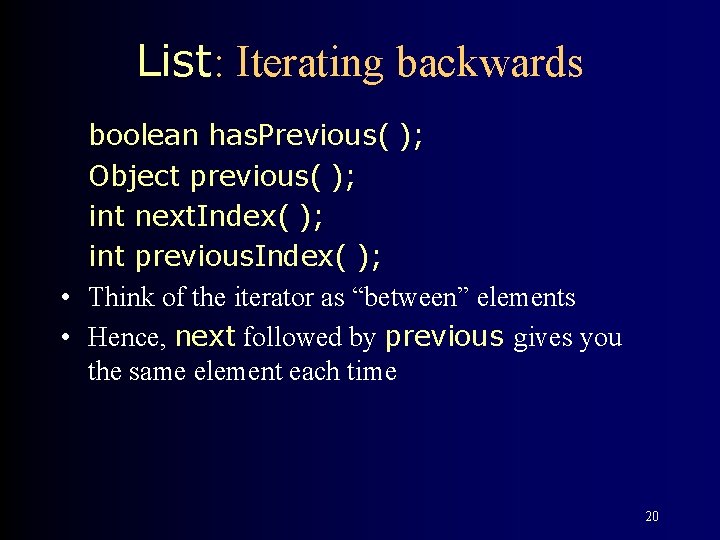 List: Iterating backwards

boolean hasPrevious( );
Object previous( );
int nextIndex( );
int previousIndex( );

• Think of the iterator as “between” elements
• Hence, next followed by previous gives you the same element each time

20